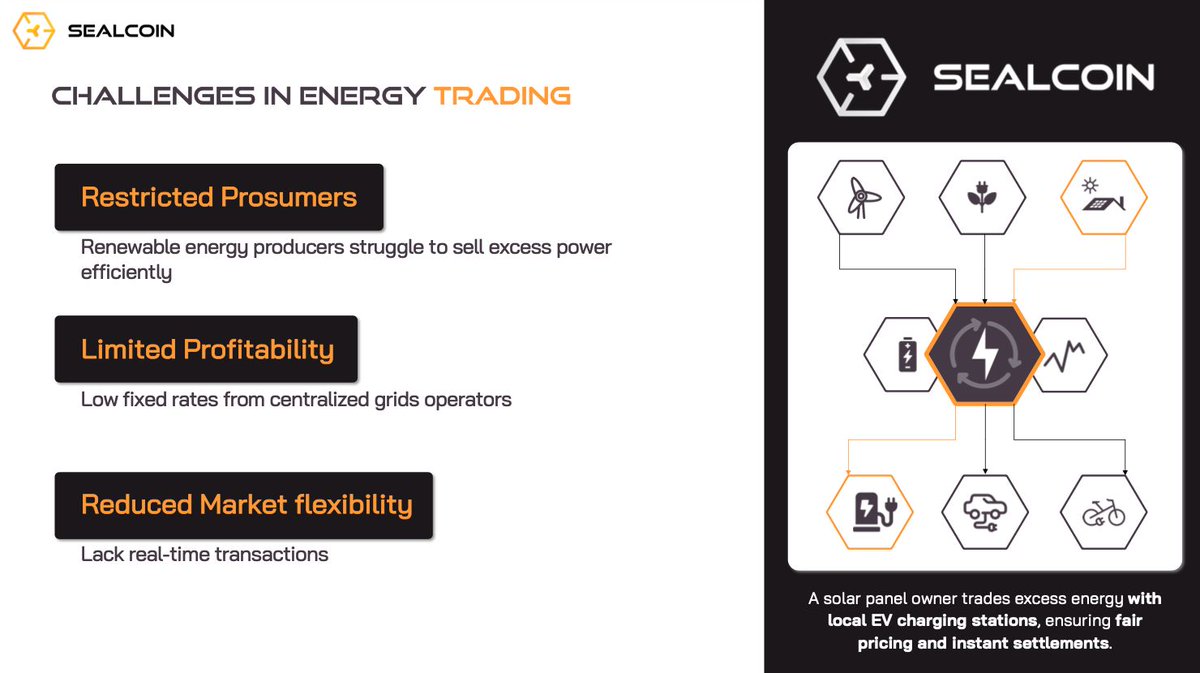 SEALCOIN

CHALLENGES IN ENERGY TRADING

Restricted Prosumers

Renewable energy producers struggle to sell excess power efficiently

Limited Profitability

Low fixed rates from centralized grids operators

Reduced Market flexibility

Lack real-time transactions

SEALCOIN

A solar panel owner trades excess energy with local EV charging stations, ensuring fair pricing and instant settlements.